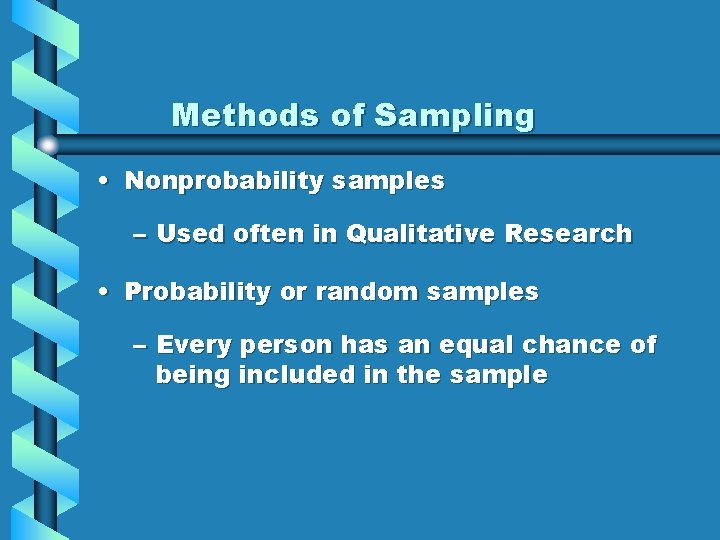 Methods of Sampling

• Nonprobability samples

– Used often in Qualitative Research

• Probability or random samples

– Every person has an equal chance of being included in the sample